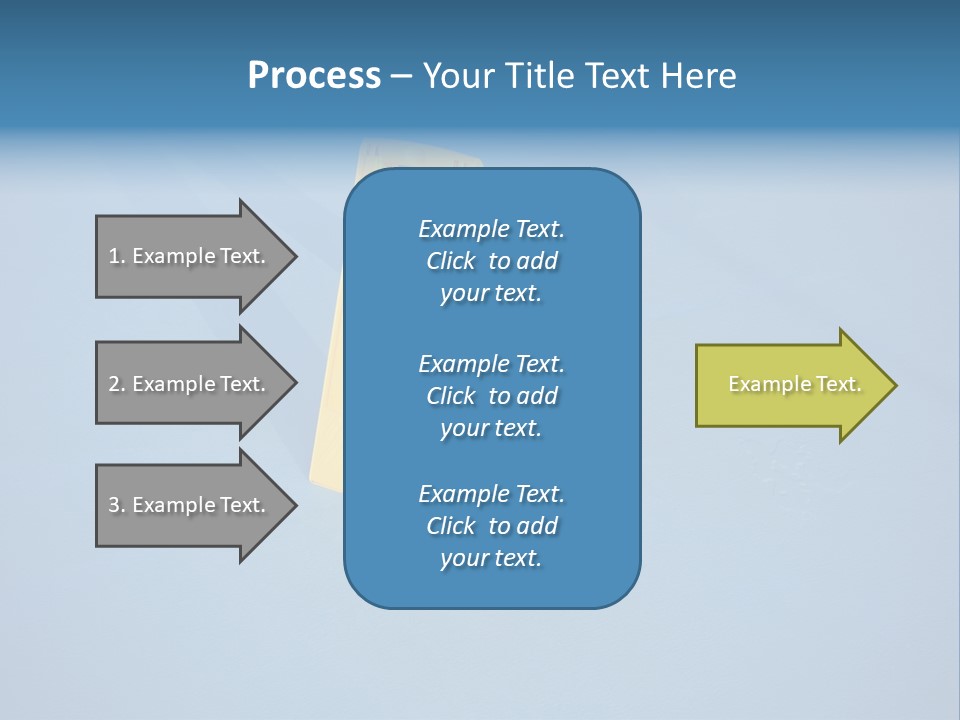 Process – Your Title Text Here

1. Example Text.

2. Example Text.

3. Example Text.

Example Text. Click to add your text.

Example Text. Click to add your text.

Example Text. Click to add your text.

Example Text.